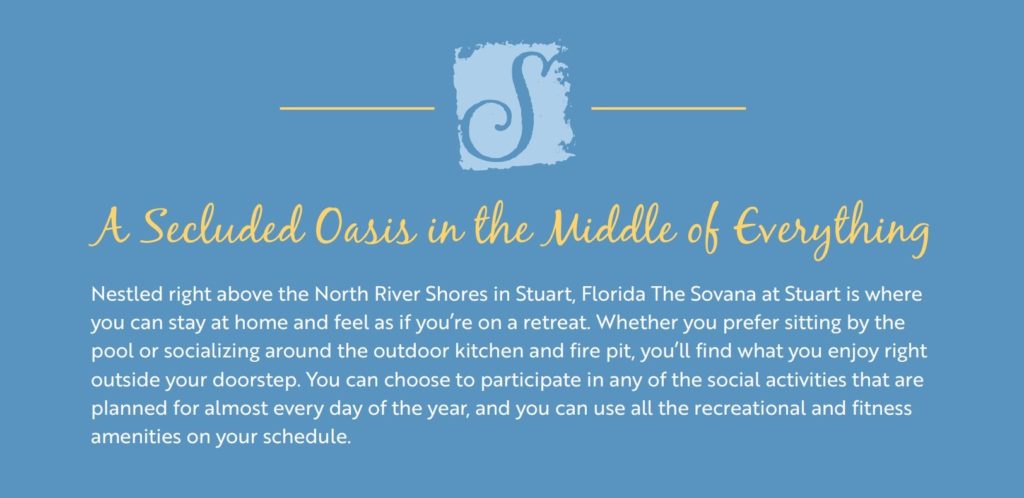 S

A Secluded Oasis in the Middle of Everything

Nestled right above the North River Shores in Stuart, Florida The Sovana at Stuart is where you can stay at home and feel as if you're on a retreat. Whether you prefer sitting by the pool or socializing around the outdoor kitchen and fire pit, you'll find what you enjoy right outside your doorstep. You can choose to participate in any of the social activities that are planned for almost every day of the year, and you can use all the recreational and fitness amenities on your schedule.